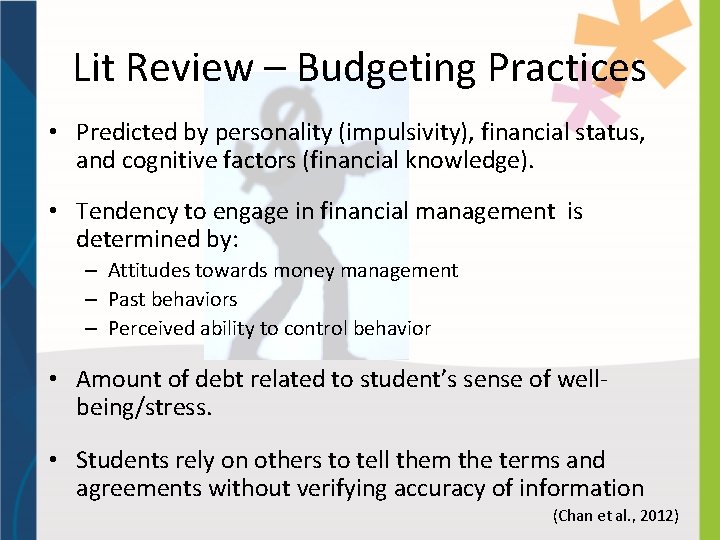 Lit Review – Budgeting Practices

• Predicted by personality (impulsivity), financial status, and cognitive factors (financial knowledge).

• Tendency to engage in financial management is determined by:
– Attitudes towards money management
– Past behaviors
– Perceived ability to control behavior

• Amount of debt related to student's sense of well-being/stress.

• Students rely on others to tell them the terms and agreements without verifying accuracy of information

(Chan et al., 2012)